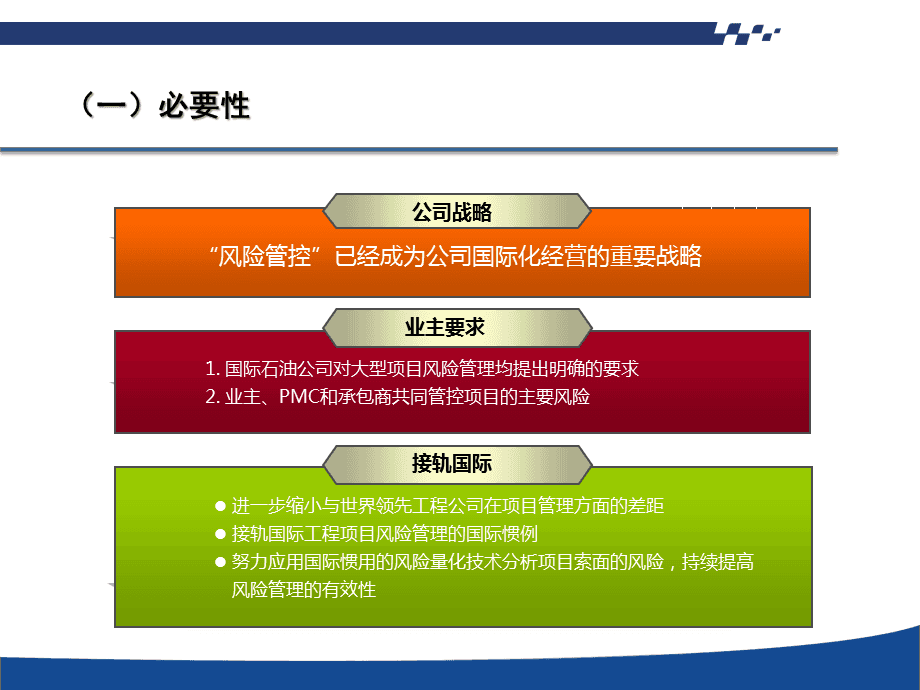 （一）必要性

公司战略

“风险管控”已经成为公司国际化经营的重要战略

业主要求

1. 国际石油公司对大型项目风险管理均提出明确的要求
2. 业主、PMC和承包商共同管控项目的主要风险

接轨国际

● 进一步缩小与世界领先工程公司在项目管理方面的差距
● 接轨国际工程项目风险管理的国际惯例
● 努力应用国际惯用的风险量化技术分析项目索面的风险，持续提高风险管理的有效性